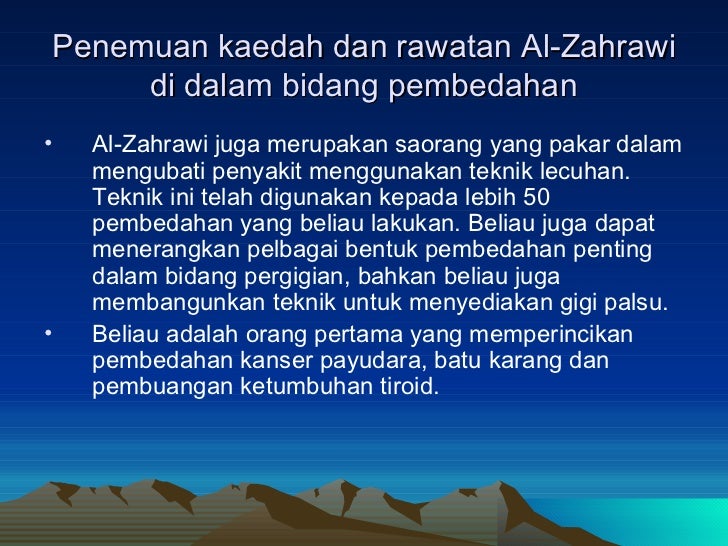 Penemuan kaedah dan rawatan Al-Zahrawi di dalam bidang pembedahan

• Al-Zahrawi juga merupakan saorang yang pakar dalam mengubati penyakit menggunakan teknik lecuhan. Teknik ini telah digunakan kepada lebih 50 pembedahan yang beliau lakukan. Beliau juga dapat menerangkan pelbagai bentuk pembedahan penting dalam bidang pergigian, bahkan beliau juga membangunkan teknik untuk menyediakan gigi palsu.

• Beliau adalah orang pertama yang memperincikan pembedahan kanser payudara, batu karang dan pembuangan ketumbuhan tiroid.